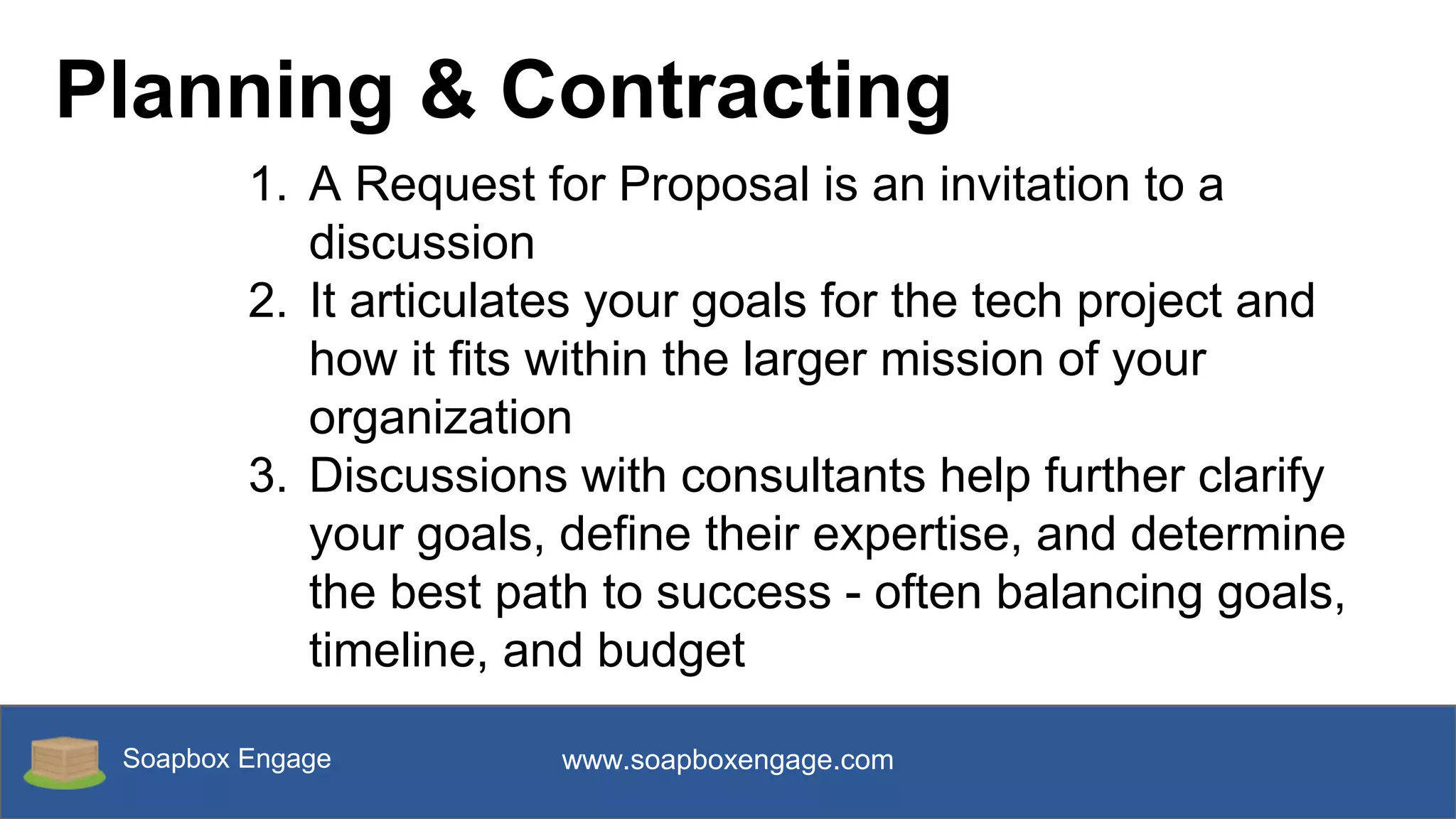 Planning & Contracting

1. A Request for Proposal is an invitation to a discussion
2. It articulates your goals for the tech project and how it fits within the larger mission of your organization
3. Discussions with consultants help further clarify your goals, define their expertise, and determine the best path to success - often balancing goals, timeline, and budget

Soapbox Engage

www.soapboxengage.com